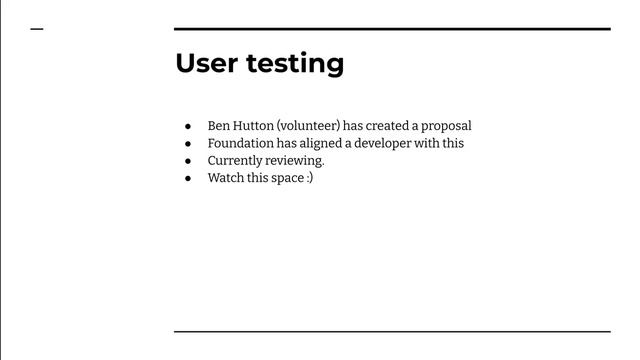 User testing

- Ben Hutton (volunteer) has created a proposal
- Foundation has aligned a developer with this
- Currently reviewing.
- Watch this space :)